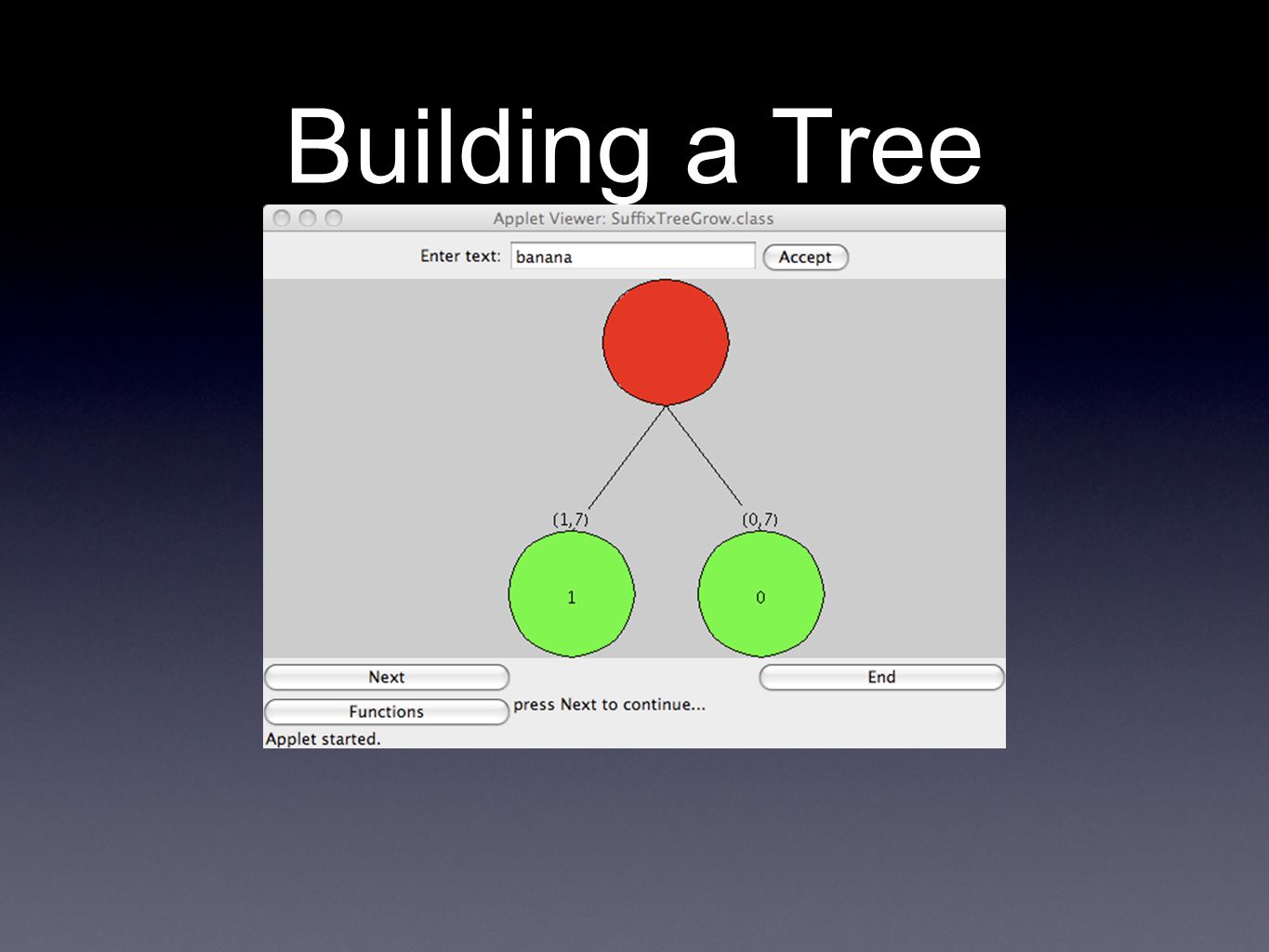 Building a Tree

Applet Viewer: SuffixTreeGrow.class

Enter text: banana Accept

(1,7)

(0,7)

1

0

Next

End

Functions

press Next to continue...

Applet started.